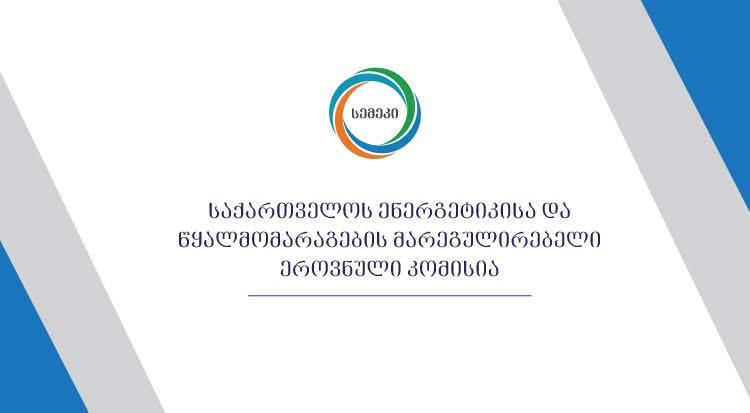 სემეკი

საქართველოს ენერგეტიკისა და წყალმომარაგების მარეგულირებელი ეროვნული კომისია